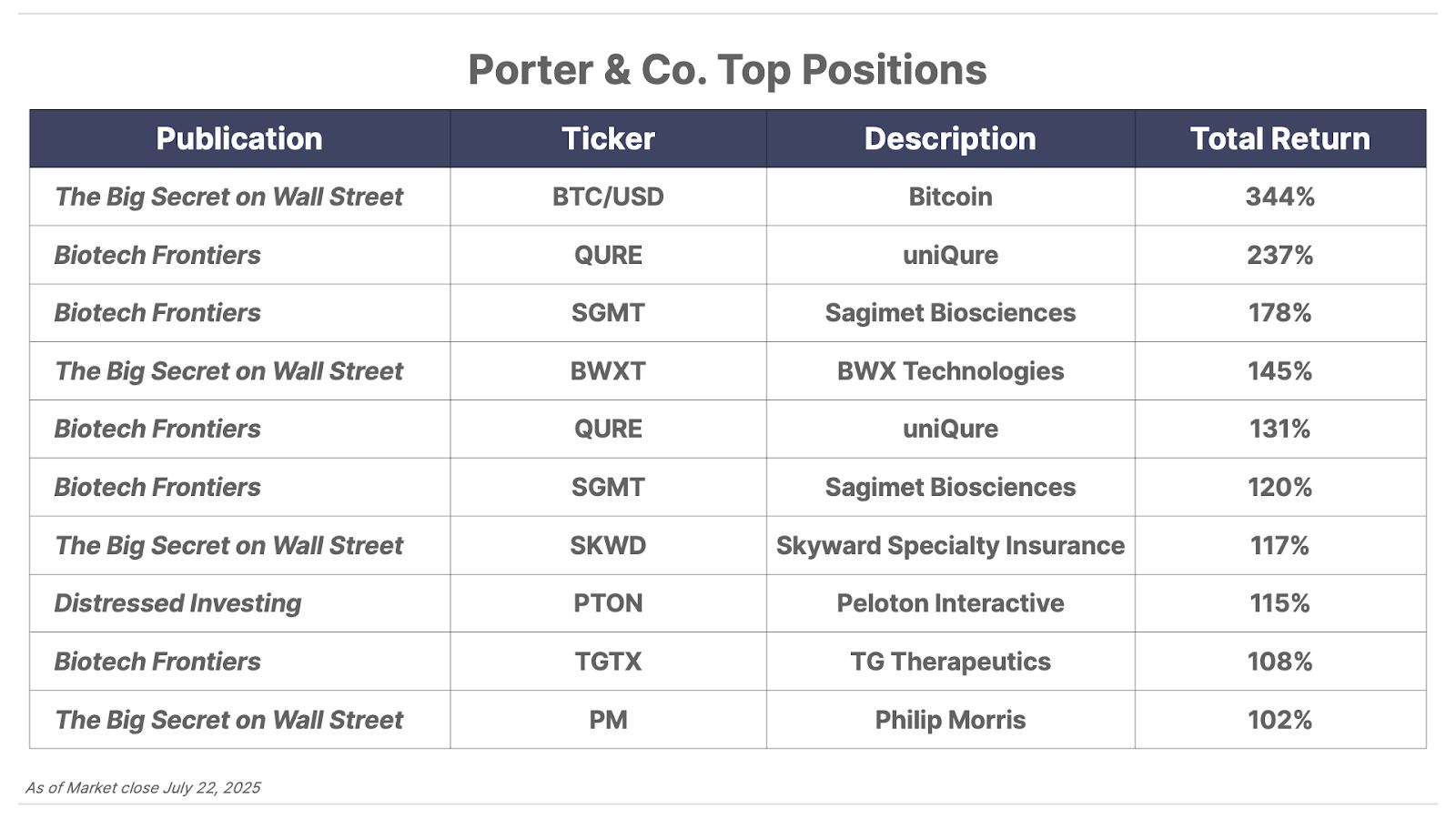 Porter & Co. Top Positions

| Publication | Ticker | Description | Total Return |
|---|---|---|---|
| The Big Secret on Wall Street | BTC/USD | Bitcoin | 344% |
| Biotech Frontiers | QURE | uniQure | 237% |
| Biotech Frontiers | SGMT | Sagimet Biosciences | 178% |
| The Big Secret on Wall Street | BWXT | BWX Technologies | 145% |
| Biotech Frontiers | QURE | uniQure | 131% |
| Biotech Frontiers | SGMT | Sagimet Biosciences | 120% |
| The Big Secret on Wall Street | SKWD | Skyward Specialty Insurance | 117% |
| Distressed Investing | PTON | Peloton Interactive | 115% |
| Biotech Frontiers | TGTX | TG Therapeutics | 108% |
| The Big Secret on Wall Street | PM | Philip Morris | 102% |

As of Market close July 22, 2025